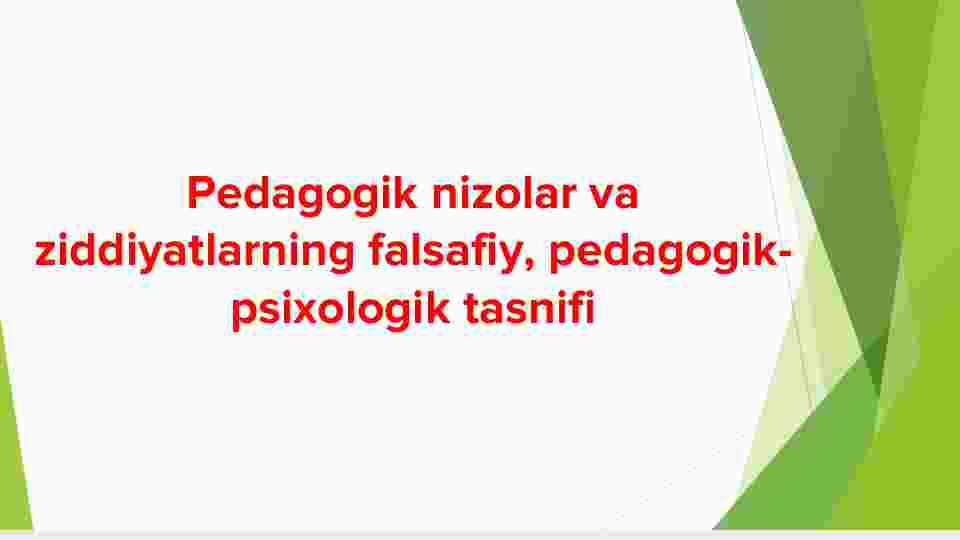 Pedagogik nizolar va ziddiyatlarning falsafiy, pedagogik-psixologik tasnifi